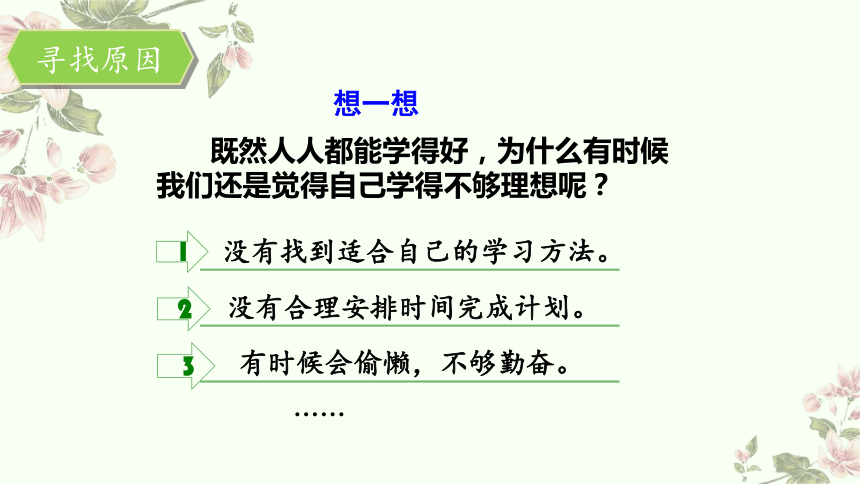 寻找原因

想一想

既然人人都能学得好，为什么有时候我们还是觉得自己学得不够理想呢？

1 没有找到适合自己的学习方法。

2 没有合理安排时间完成计划。

3 有时候会偷懒，不够勤奋。

……